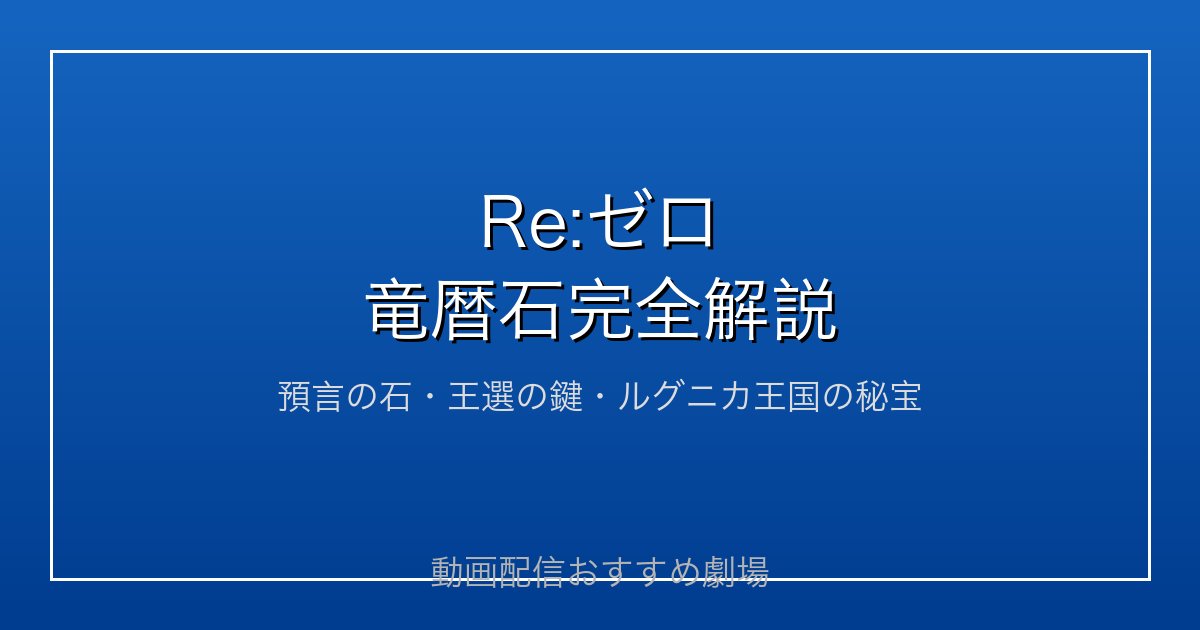 Re:ゼロ
竜暦石完全解説

預言の石・王選の鍵・ルグニカ王国の秘宝

動画配信おすすめ劇場